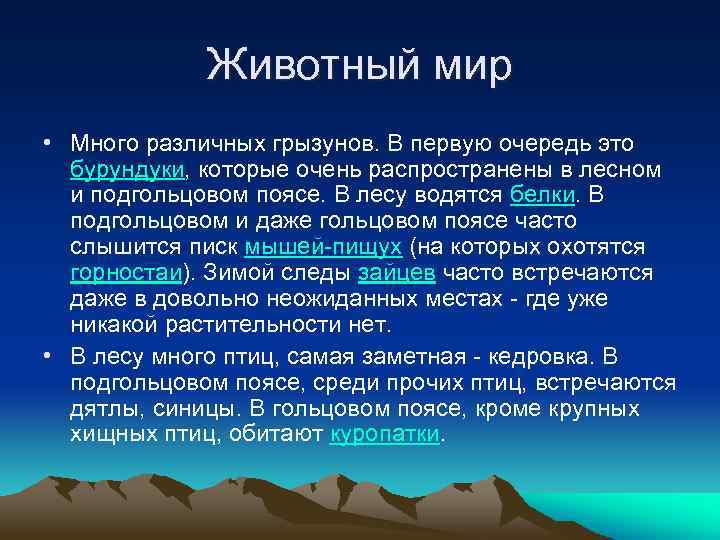 Животный мир

• Много различных грызунов. В первую очередь это бурундуки, которые очень распространены в лесном и подгольцовом поясе. В лесу водятся белки. В подгольцовом и даже гольцовом поясе часто слышится писк мышей-пищух (на которых охотятся горностаи). Зимой следы зайцев часто встречаются даже в довольно неожиданных местах - где уже никакой растительности нет.

• В лесу много птиц, самая заметная - кедровка. В подгольцовом поясе, среди прочих птиц, встречаются дятлы, синицы. В гольцовом поясе, кроме крупных хищных птиц, обитают куропатки.